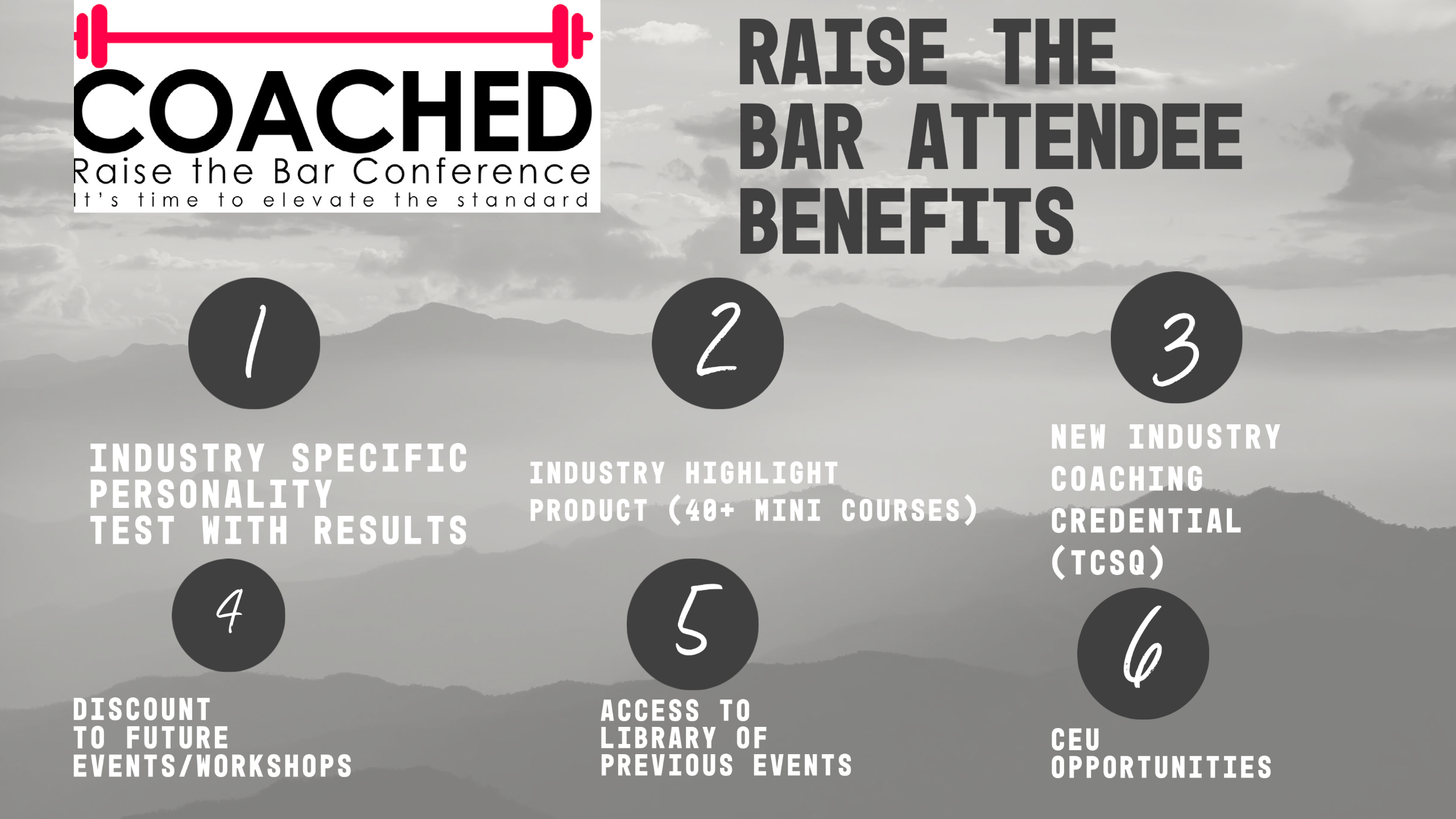 COACHED
Raise the Bar Conference
It's time to elevate the standard

RAISE THE BAR ATTENDEE BENEFITS

1

INDUSTRY SPECIFIC PERSONALITY TEST WITH RESULTS

2

INDUSTRY HIGHLIGHT PRODUCT (40+ MINI COURSES)

3

NEW INDUSTRY COACHING CREDENTIAL (TCSQ)

4

DISCOUNT TO FUTURE EVENTS/WORKSHOPS

5

ACCESS TO LIBRARY OF PREVIOUS EVENTS

6

CEU OPPORTUNITIES